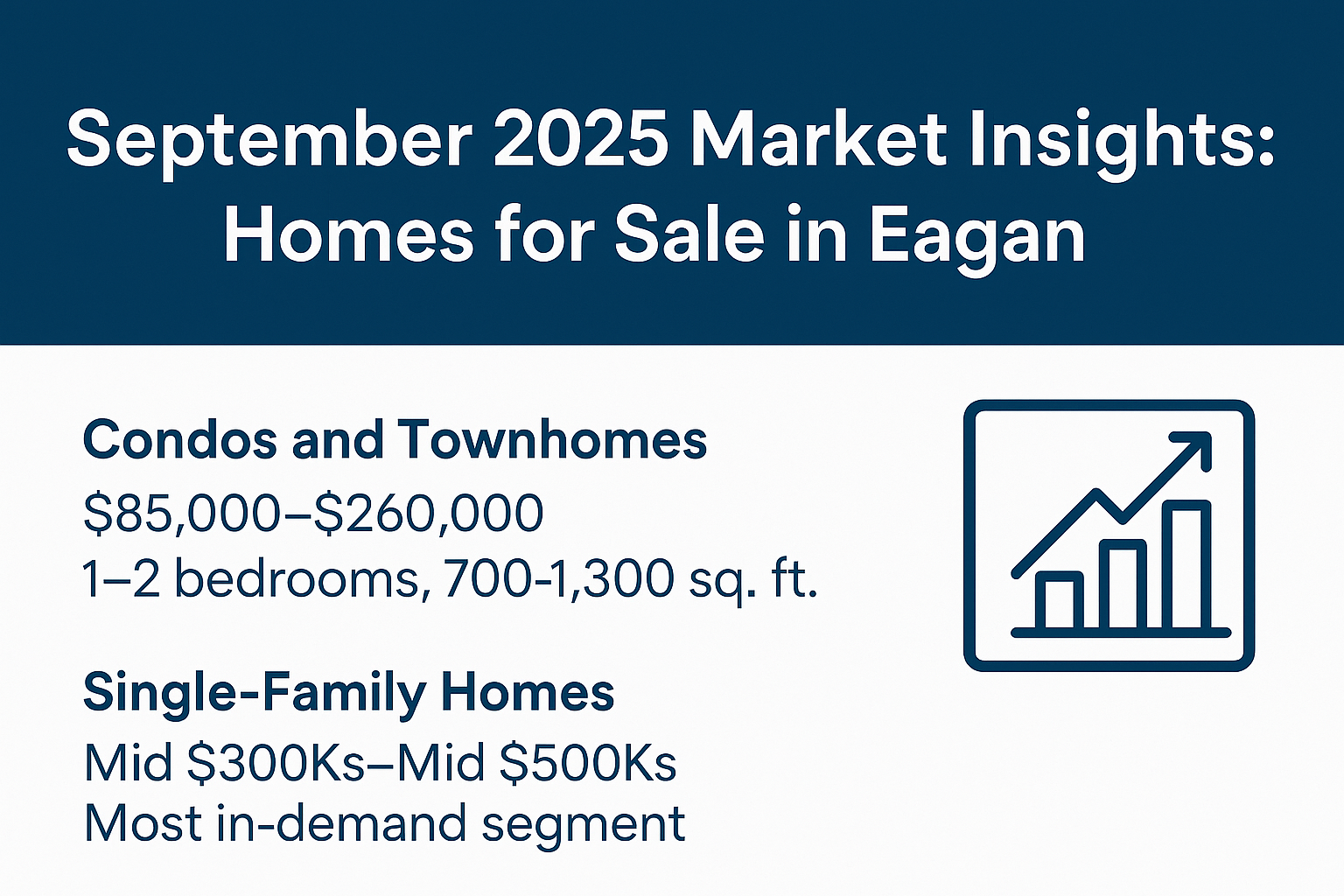 September 2025 Market Insights: Homes for Sale in Eagan

Condos and Townhomes
\$85,000–\$260,000
1–2 bedrooms, 700-1,300 sq. ft.

Single-Family Homes
Mid \$300Ks–Mid \$500Ks
Most in-demand segment